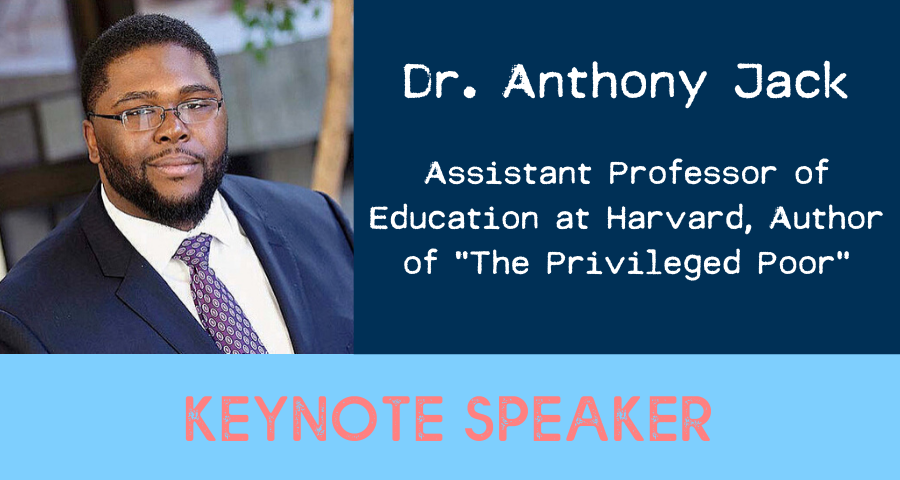 Dr. Anthony Jack

Assistant Professor of Education at Harvard, Author of "The Privileged Poor"

KEYNOTE SPEAKER